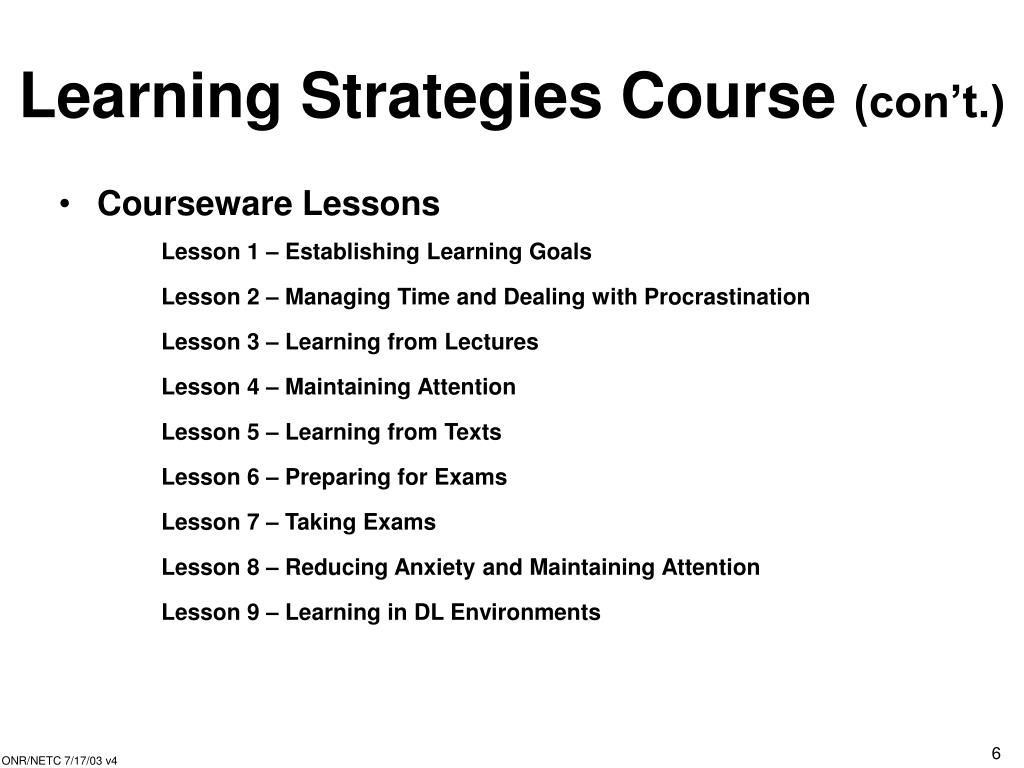 Learning Strategies Course (con’t.)

• Courseware Lessons

Lesson 1 – Establishing Learning Goals

Lesson 2 – Managing Time and Dealing with Procrastination

Lesson 3 – Learning from Lectures

Lesson 4 – Maintaining Attention

Lesson 5 – Learning from Texts

Lesson 6 – Preparing for Exams

Lesson 7 – Taking Exams

Lesson 8 – Reducing Anxiety and Maintaining Attention

Lesson 9 – Learning in DL Environments

ONR/NETC 7/17/03 v4

6